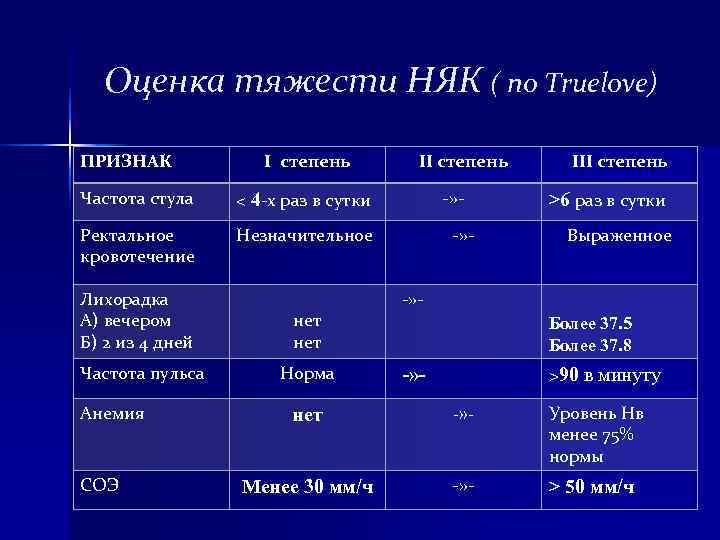 Оценка тяжести НЯК ( по Truelove)

| ПРИЗНАК | I степень | II степень | III степень |
|---|---|---|---|
| Частота стула | < 4-х раз в сутки | -»- | >6 раз в сутки |
| Ректальное кровотечение | Незначительное | -»- | Выраженное |
| Лихорадка А) вечером Б) 2 из 4 дней | нет нет | -»- | Более 37.5 Более 37.8 |
| Частота пульса | Норма | -»- | >90 в минуту |
| Анемия | нет | -»- | Уровень Нв менее 75% нормы |
| СОЭ | Менее 30 мм/ч | -»- | > 50 мм/ч |